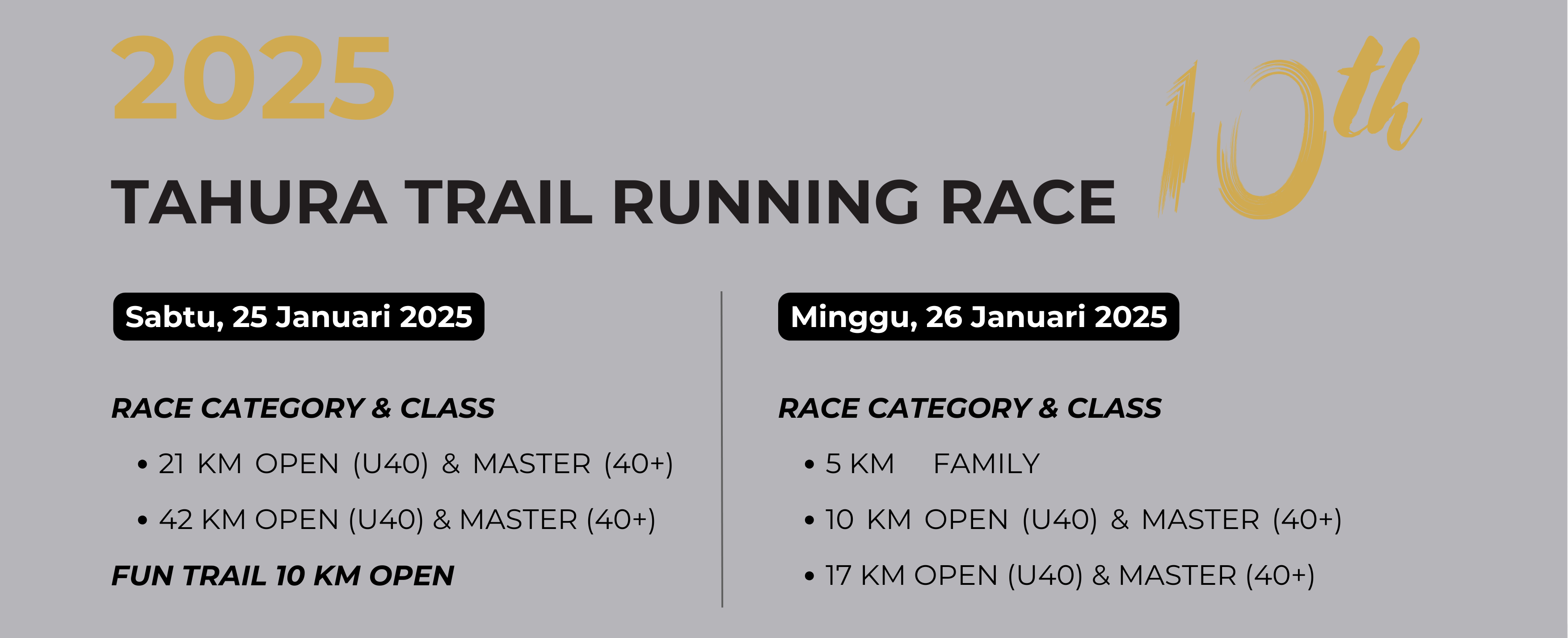 2025

TAHURA TRAIL RUNNING RACE

10th

Sabtu, 25 Januari 2025

RACE CATEGORY & CLASS

• 21 KM OPEN (U40) & MASTER (40+)

• 42 KM OPEN (U40) & MASTER (40+)

FUN TRAIL 10 KM OPEN

Minggu, 26 Januari 2025

RACE CATEGORY & CLASS

• 5 KM FAMILY

• 10 KM OPEN (U40) & MASTER (40+)

• 17 KM OPEN (U40) & MASTER (40+)